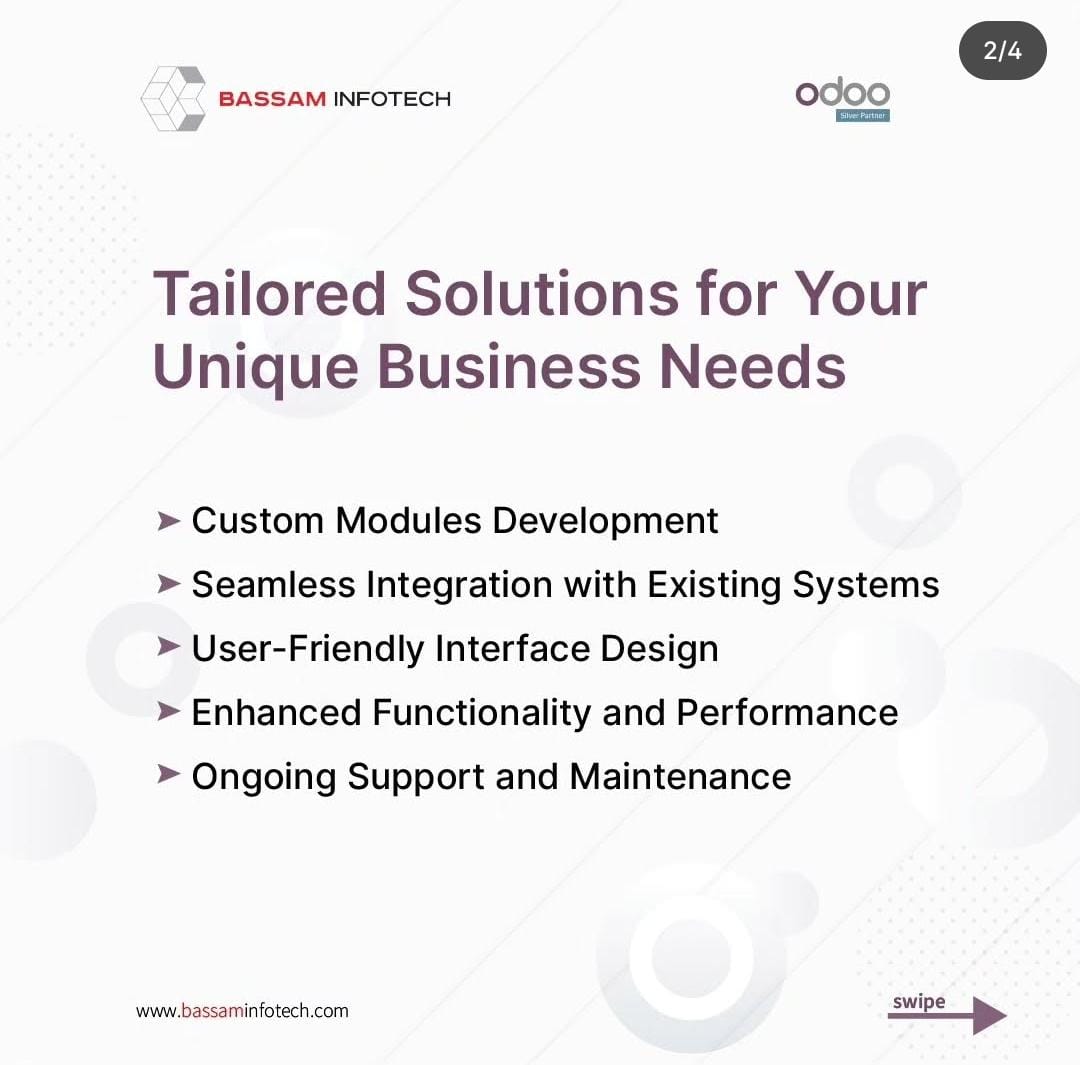 2/4

BASSAM INFOTECH

odoo
Silver Partner

Tailored Solutions for Your Unique Business Needs

➤ Custom Modules Development
➤ Seamless Integration with Existing Systems
➤ User-Friendly Interface Design
➤ Enhanced Functionality and Performance
➤ Ongoing Support and Maintenance

www.bassaminfotech.com

swipe